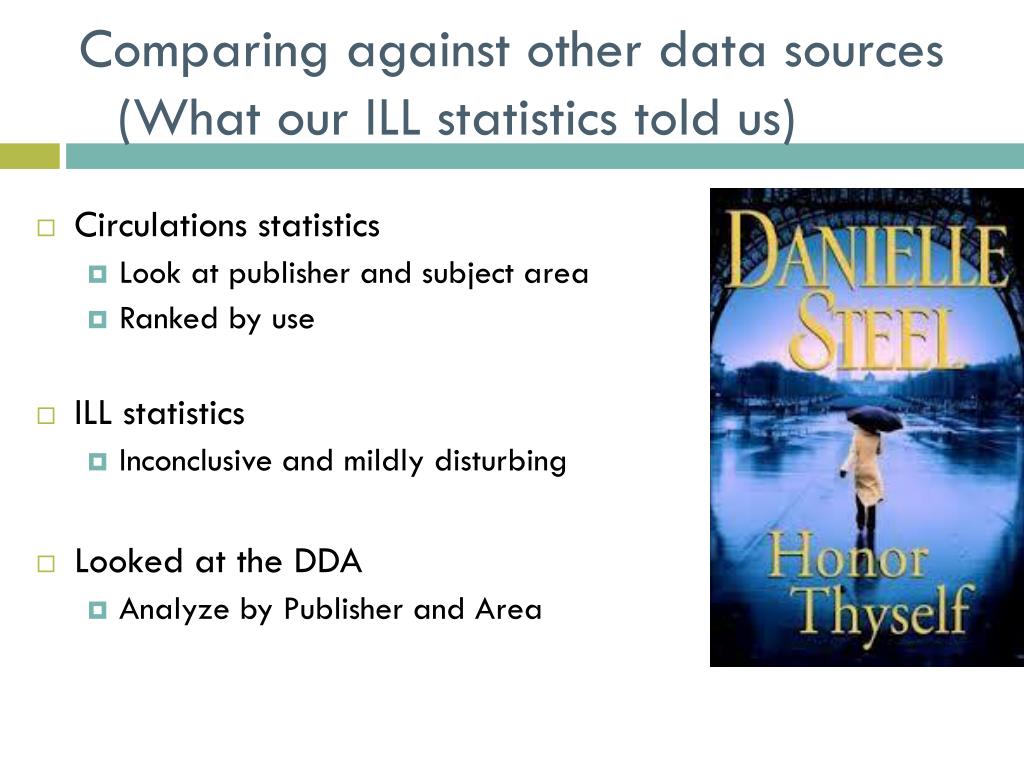 Comparing against other data sources (What our ILL statistics told us)

Circulations statistics

Look at publisher and subject area

Ranked by use

ILL statistics

Inconclusive and mildly disturbing

Looked at the DDA

Analyze by Publisher and Area

DANIELLE STEEL

Honor Thyself